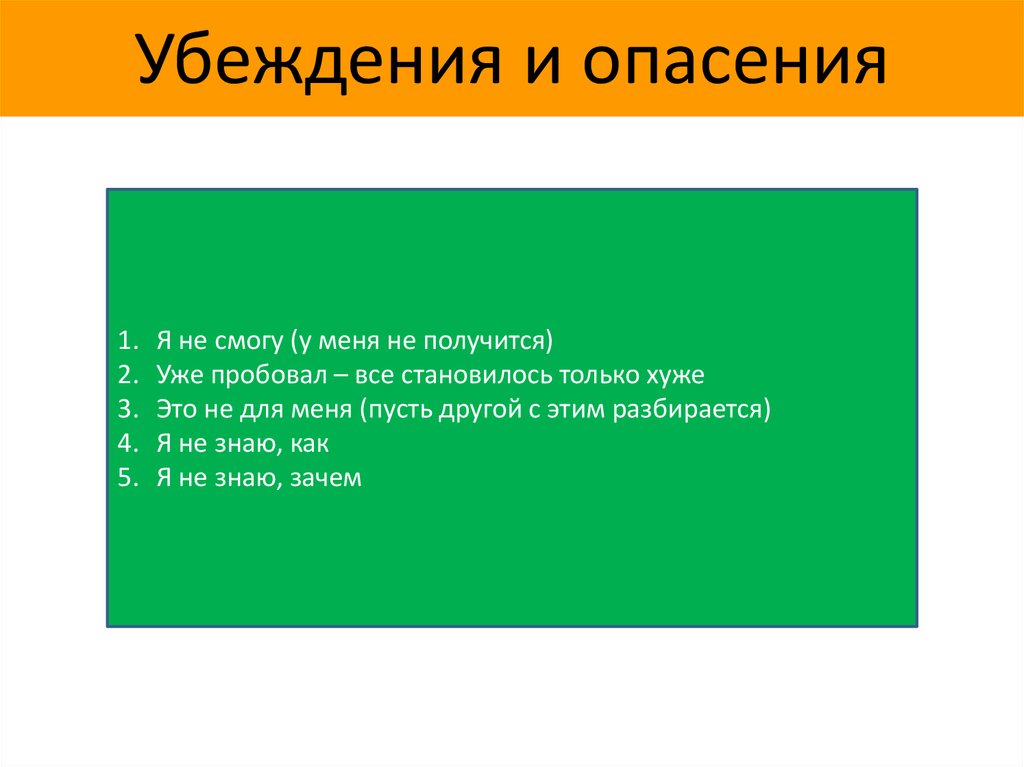 Убеждения и опасения

1. Я не смогу (у меня не получится)
2. Уже пробовал – все становилось только хуже
3. Это не для меня (пусть другой с этим разбирается)
4. Я не знаю, как
5. Я не знаю, зачем